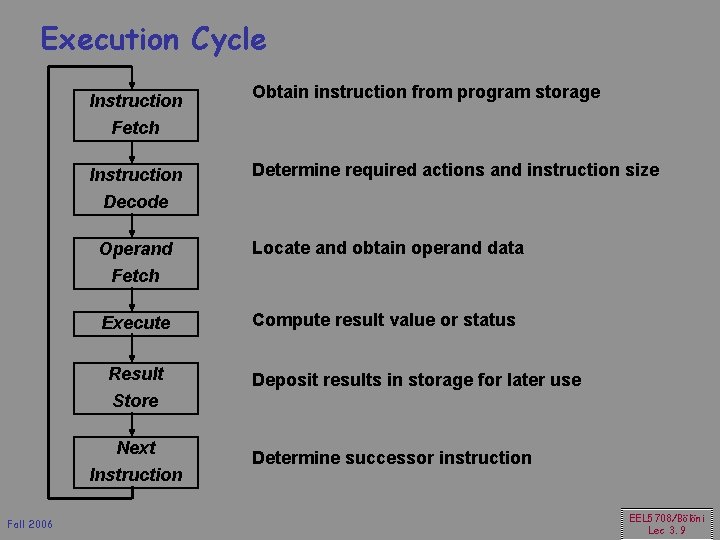 Execution Cycle

Instruction Fetch

Obtain instruction from program storage

Instruction Decode

Determine required actions and instruction size

Operand Fetch

Locate and obtain operand data

Execute

Compute result value or status

Result Store

Deposit results in storage for later use

Next Instruction

Determine successor instruction

Fall 2006

EEL5708/Bölöni
Lec 3.9